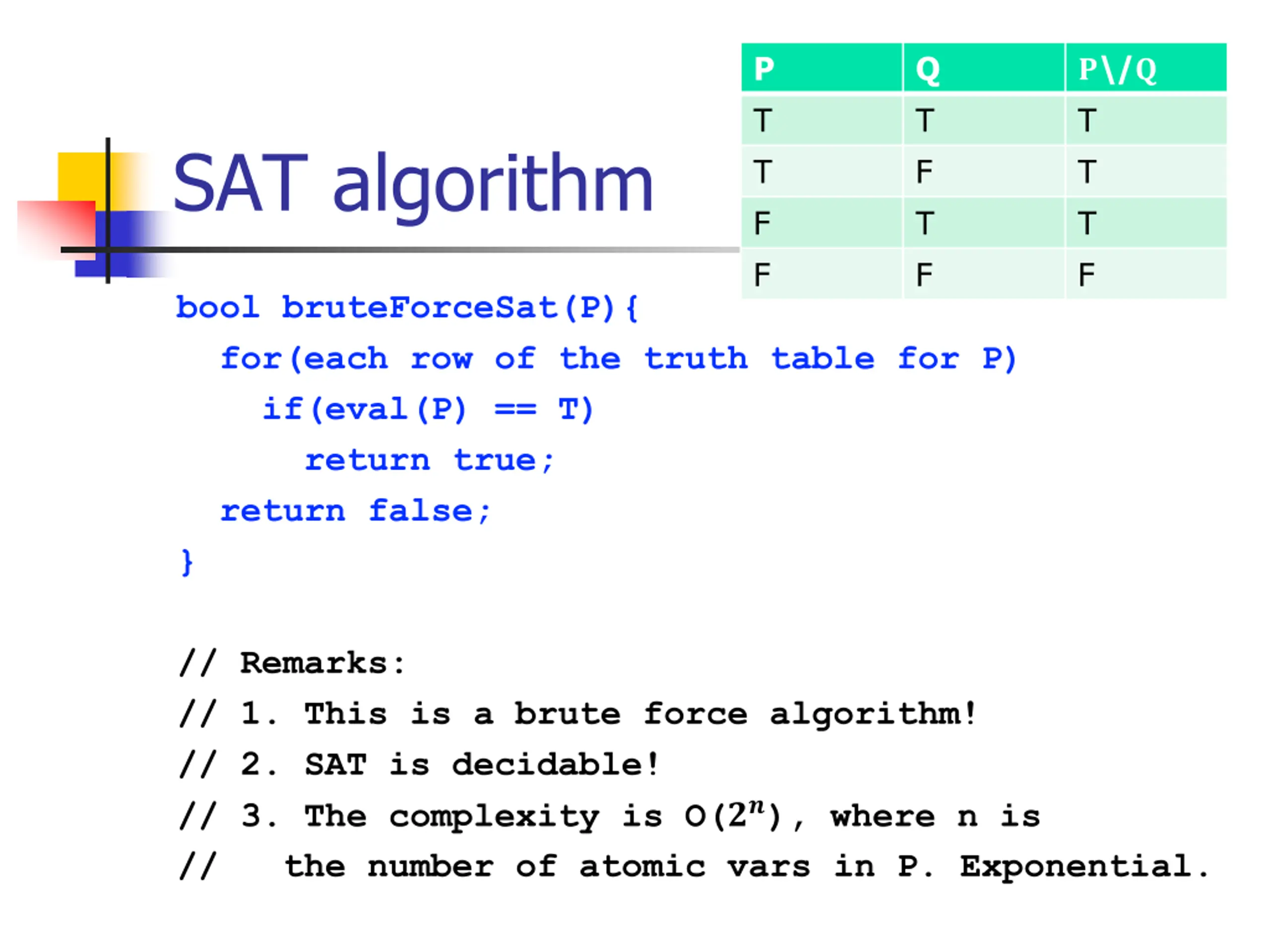 | P | Q | P\/Q |
|---|---|---|
| T | T | T |
| T | F | T |
| F | T | T |
| F | F | F |

SAT algorithm

bool bruteForceSat(P){
for(each row of the truth table for P)
if(eval(P) == T)
return true;
return false;
}

// Remarks:
// 1. This is a brute force algorithm!
// 2. SAT is decidable!
// 3. The complexity is O($2^n$), where n is
// the number of atomic vars in P. Exponential.